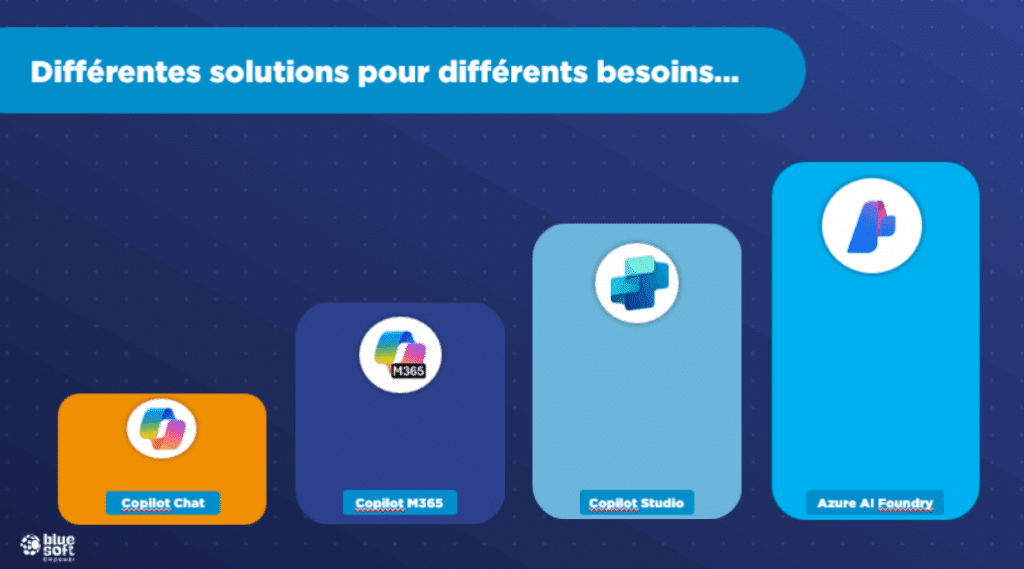 Différentes solutions pour différents besoins...

M365

Copilot Chat

Copilot M365

Copilot Studio

Azure AI Foundry

blue soft Empower